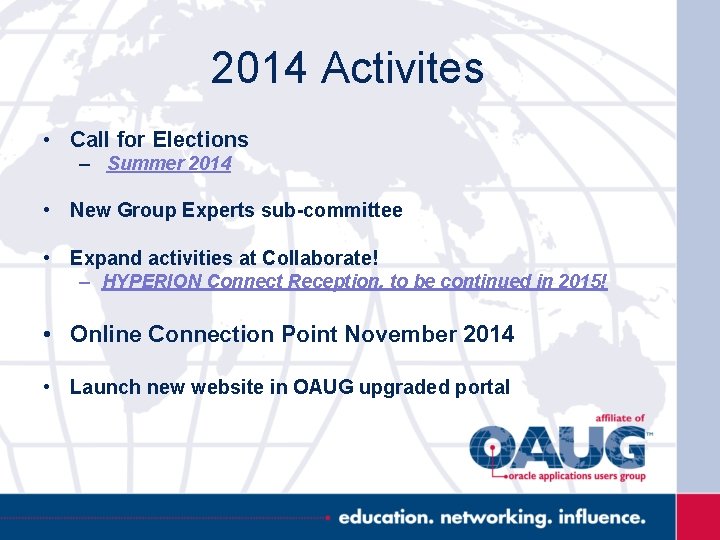 2014 Activites

• Call for Elections
– Summer 2014

• New Group Experts sub-committee

• Expand activities at Collaborate!
– HYPERION Connect Reception, to be continued in 2015!

• Online Connection Point November 2014

• Launch new website in OAUG upgraded portal

affiliate of
OAUG™
oracle applications users group

education. networking. influence.